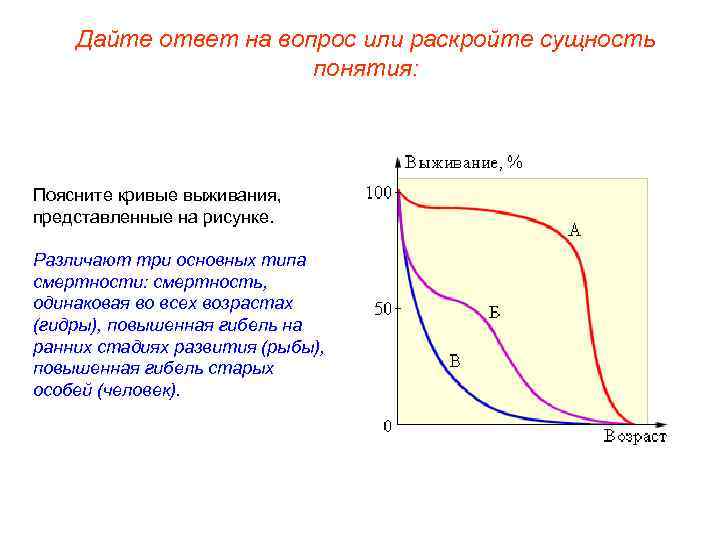 Дайте ответ на вопрос или раскройте сущность понятия:

Поясните кривые выживания, представленные на рисунке.

Различают три основных типа смертности: смертность, одинаковая во всех возрастах (гидры), повышенная гибель на ранних стадиях развития (рыбы), повышенная гибель старых особей (человек).

Выживание, %
100
50
0
А
Б
В
Возраст